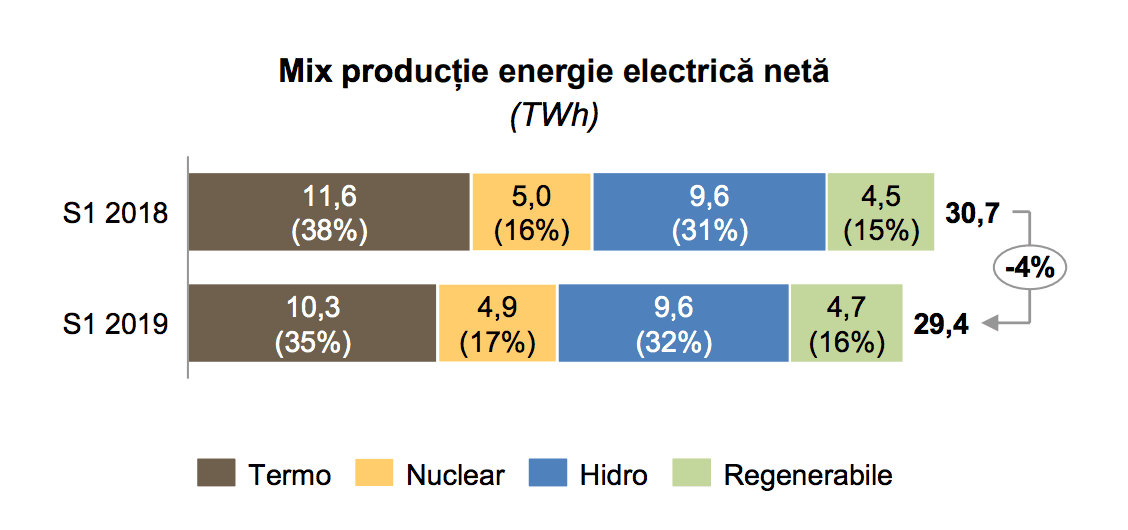 Mix producție energie electrică netă
(TWh)

S1 2018
11,6 (38%)
5,0 (16%)
9,6 (31%)
4,5 (15%)
30,7

-4%

S1 2019
10,3 (35%)
4,9 (17%)
9,6 (32%)
4,7 (16%)
29,4

Termo
Nuclear
Hidro
Regenerabile